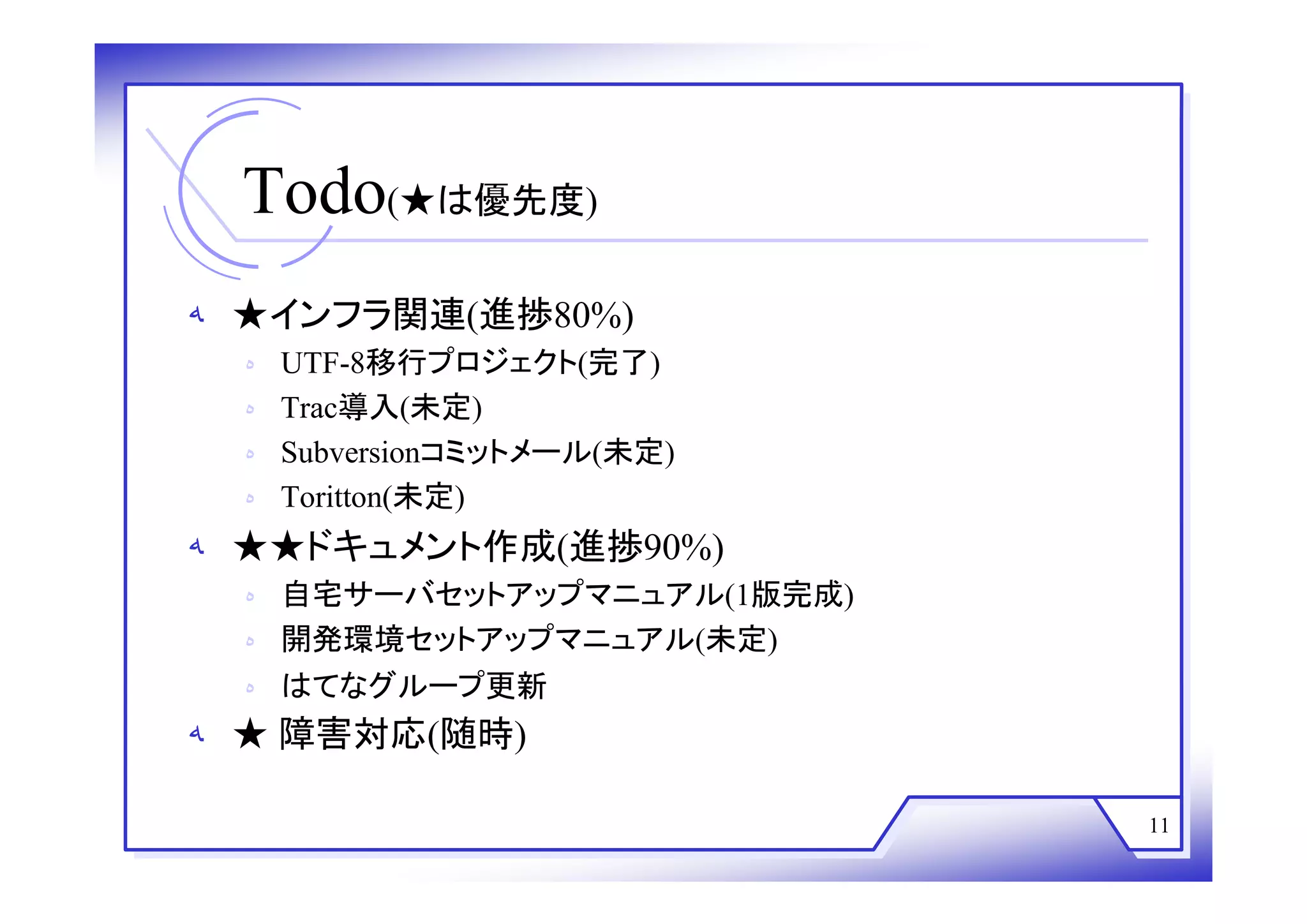 Todo(★は優先度)

★インフラ関連(進捗80%)

UTF-8移行プロジェクト(完了)

Trac導入(未定)

Subversionコミットメール(未定)

Toritton(未定)

★★ドキュメント作成(進捗90%)

自宅サーバセットアップマニュアル(1版完成)

開発環境セットアップマニュアル(未定)

はてなグループ更新

★ 障害対応(随時)

11